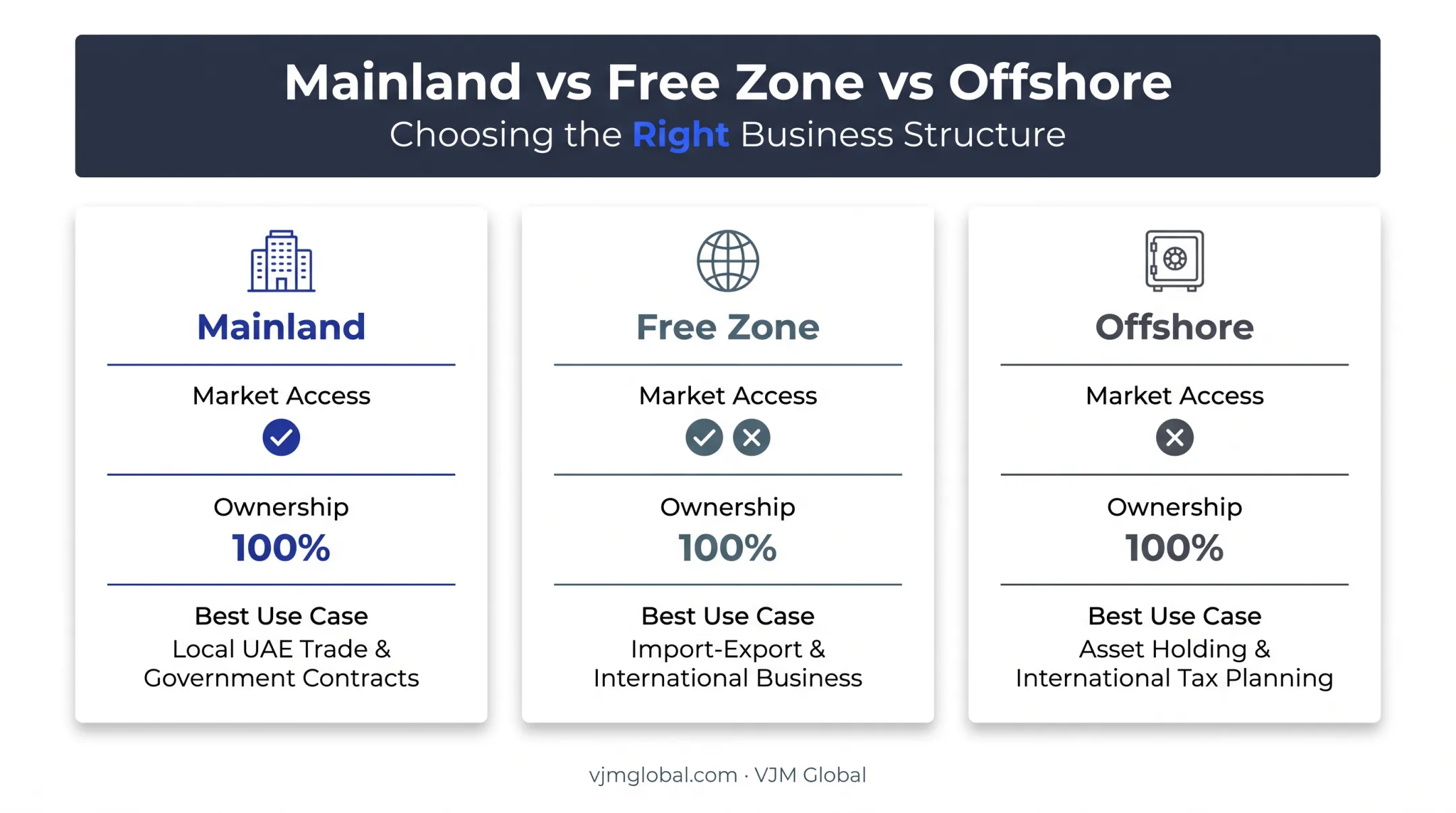 Mainland vs Free Zone vs Offshore
Choosing the Right Business Structure

Mainland

Market Access

Ownership
100%

Best Use Case
Local UAE Trade & Government Contracts

Free Zone

Market Access

Ownership
100%

Best Use Case
Import-Export & International Business

Offshore

Market Access

Ownership
100%

Best Use Case
Asset Holding & International Tax Planning

vjmglobal.com · VJM Global